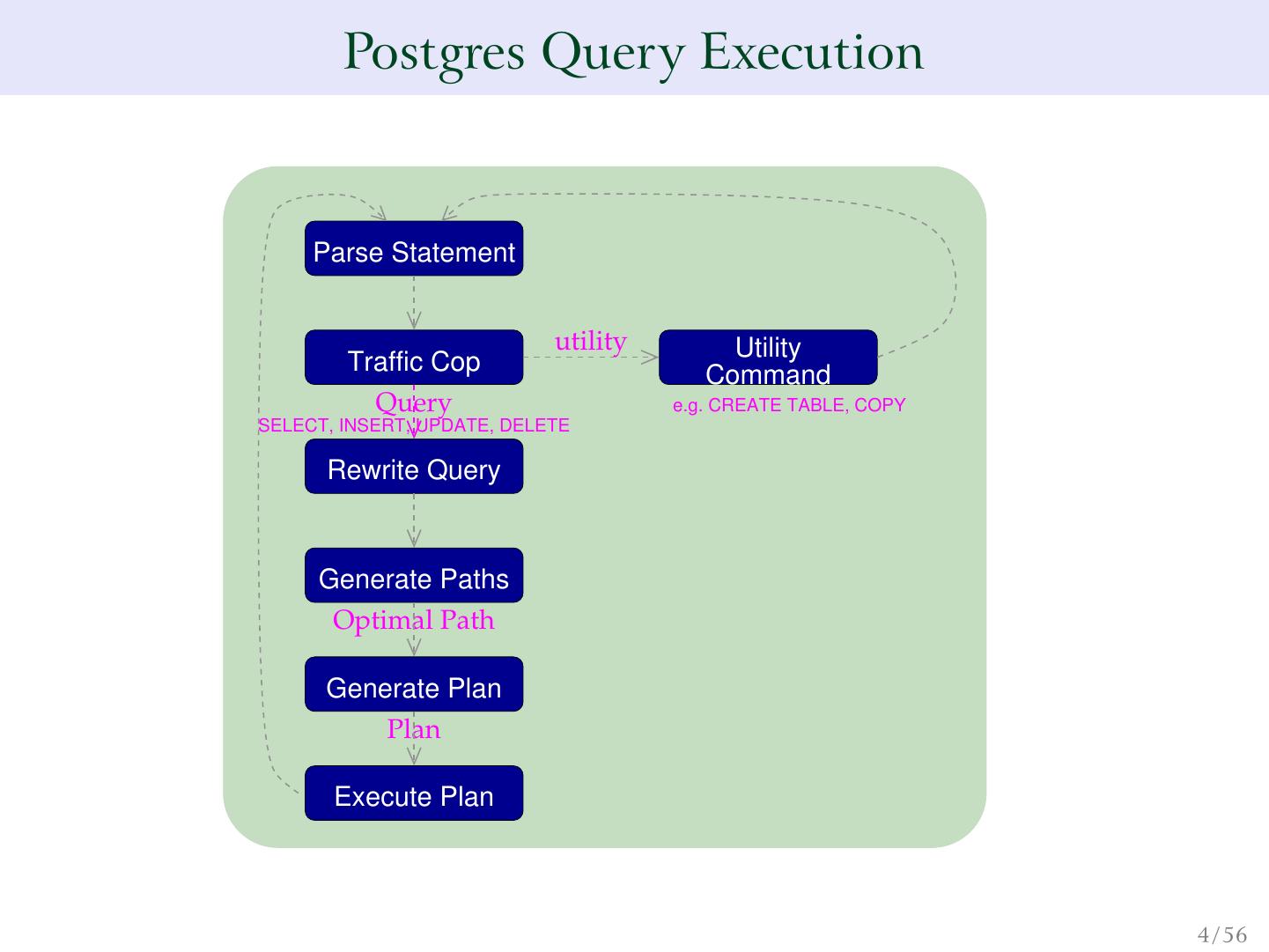 Postgres Query Execution

Parse Statement

Traffic Cop

utility

Utility Command

e.g. CREATE TABLE, COPY

Query

SELECT, INSERT, UPDATE, DELETE

Rewrite Query

Generate Paths

Optimal Path

Generate Plan

Plan

Execute Plan

4/56